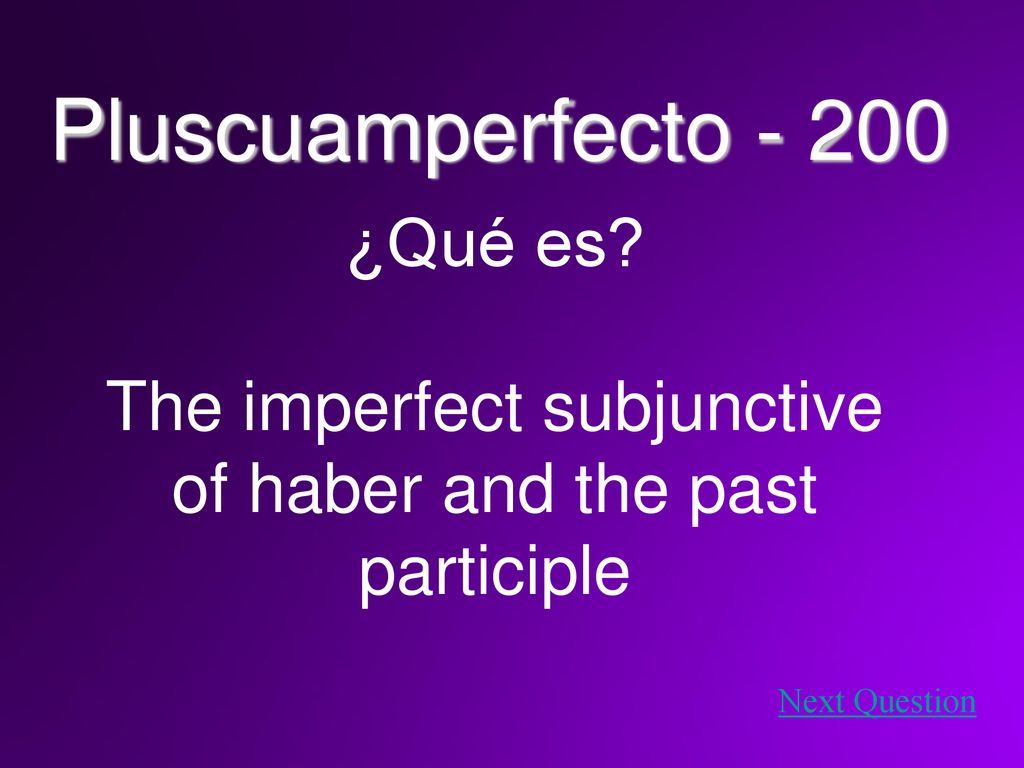 Pluscuamperfecto - 200

¿Qué es?

The imperfect subjunctive of haber and the past participle

Next Question